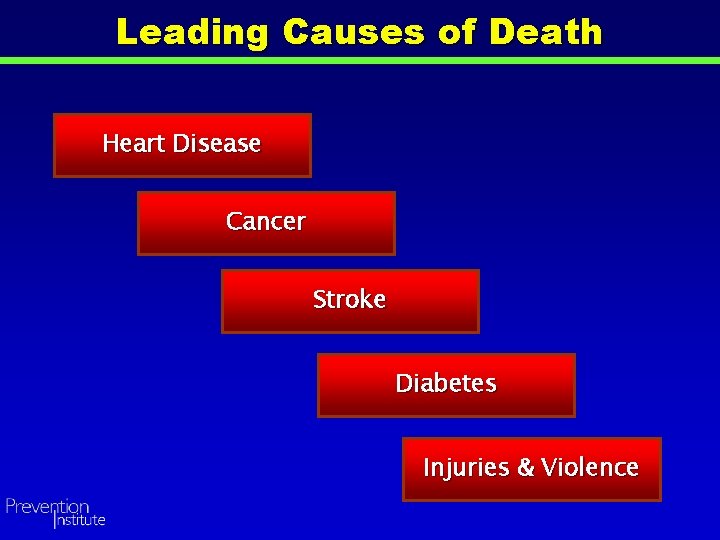 Leading Causes of Death

Heart Disease

Cancer

Stroke

Diabetes

Injuries & Violence

Prevention Institute